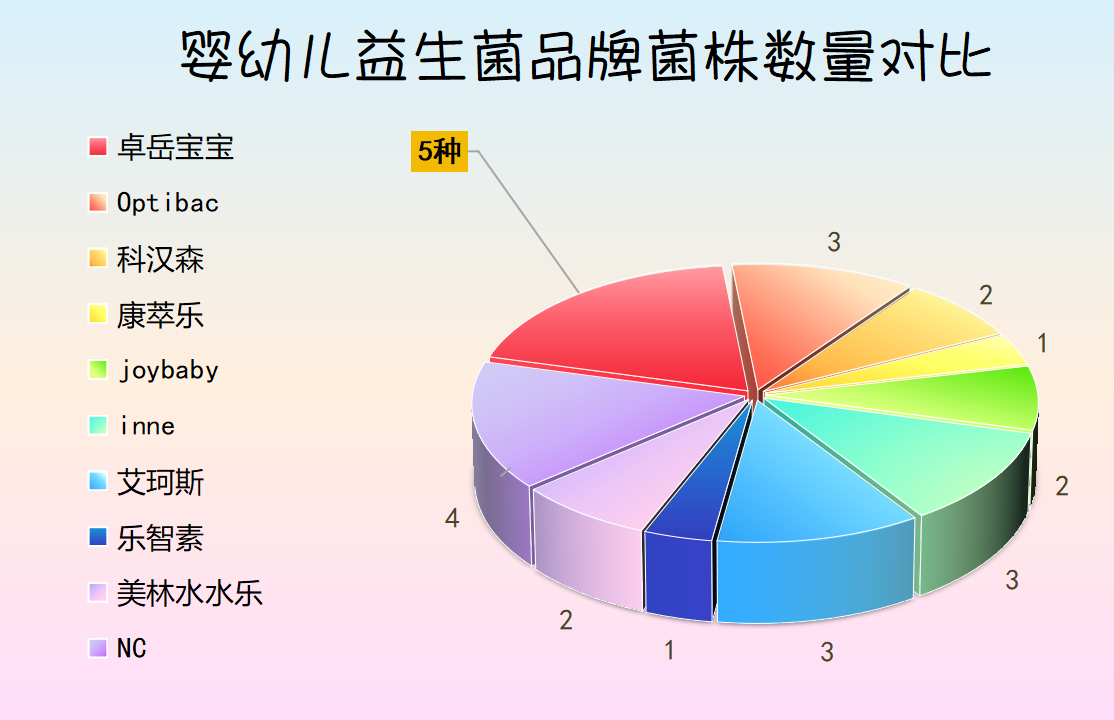 婴幼儿益生菌品牌菌株数量对比

卓岳宝宝
Optibac
科汉森
康萃乐
joybaby
inne
艾珂斯
乐智素
美林水水乐
NC

5种
3
2
1
2
3
3
1
2
4